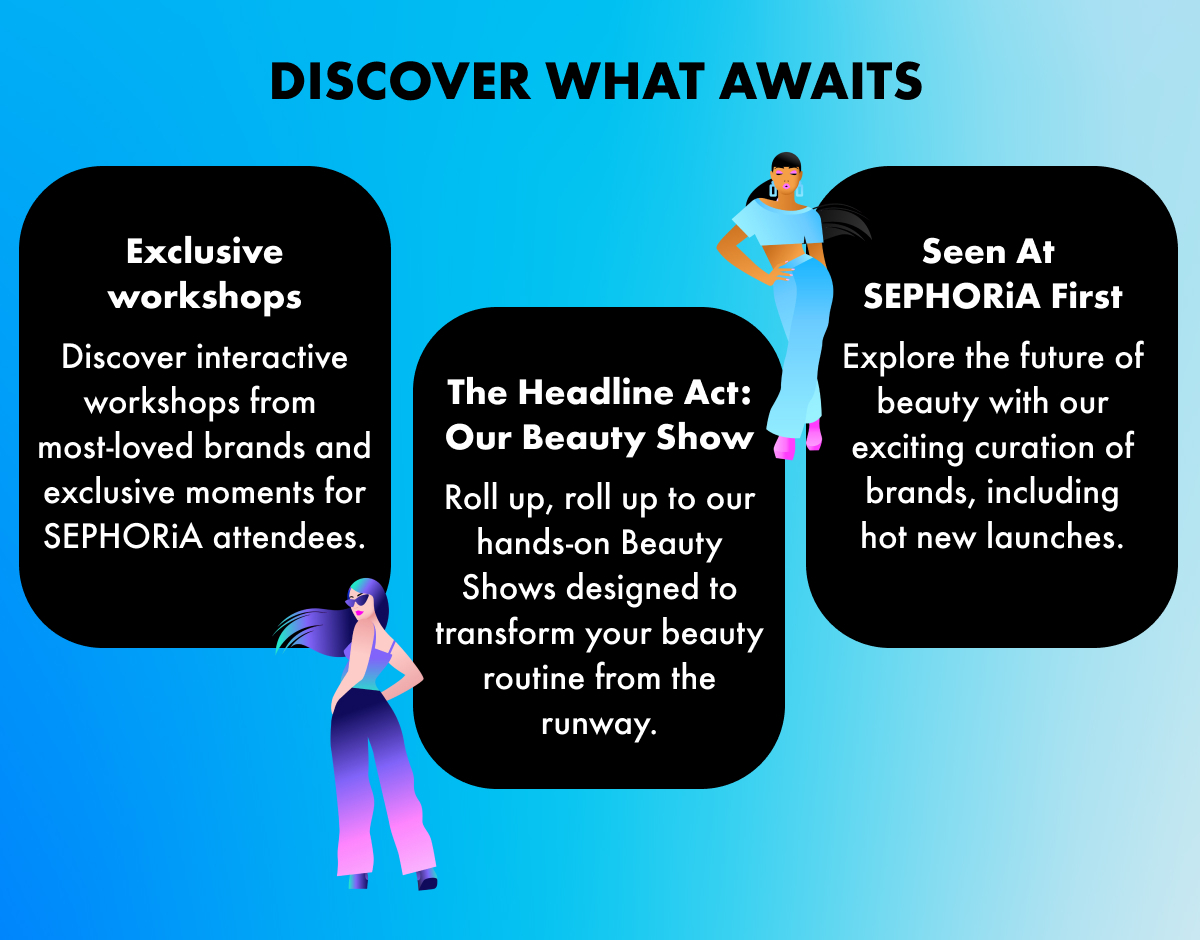 DISCOVER WHAT AWAITS

Exclusive workshops

Discover interactive workshops from most-loved brands and exclusive moments for SEPHORiA attendees.

The Headline Act: Our Beauty Show

Roll up, roll up to our hands-on Beauty Shows designed to transform your beauty routine from the runway.

Seen At SEPHORiA First

Explore the future of beauty with our exciting curation of brands, including hot new launches.